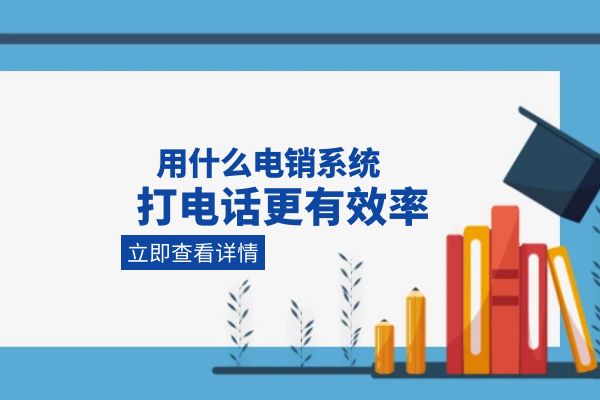 用什么电销系统
打电话更有效率

立即查看详情